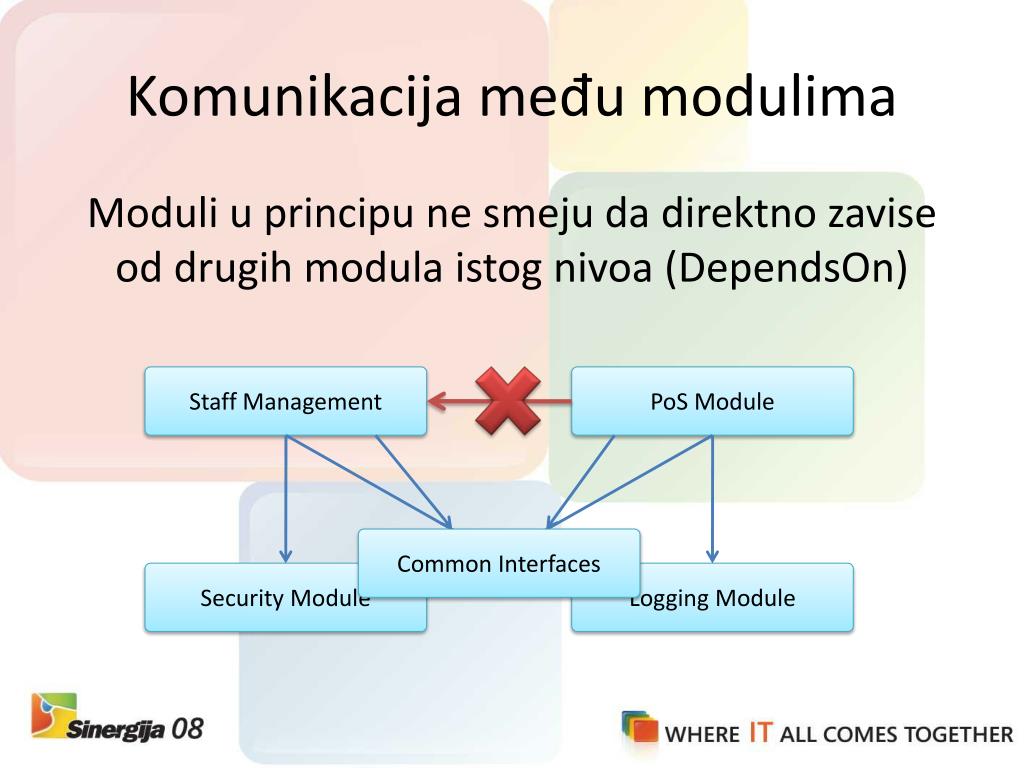 Komunikacija među modulima

Moduli u principu ne smeju da direktno zavise od drugih modula istog nivoa (DependsOn)

Staff Management

PoS Module

Common Interfaces

Security Module

Logging Module

Sinergija 08

WHERE IT ALL COMES TOGETHER